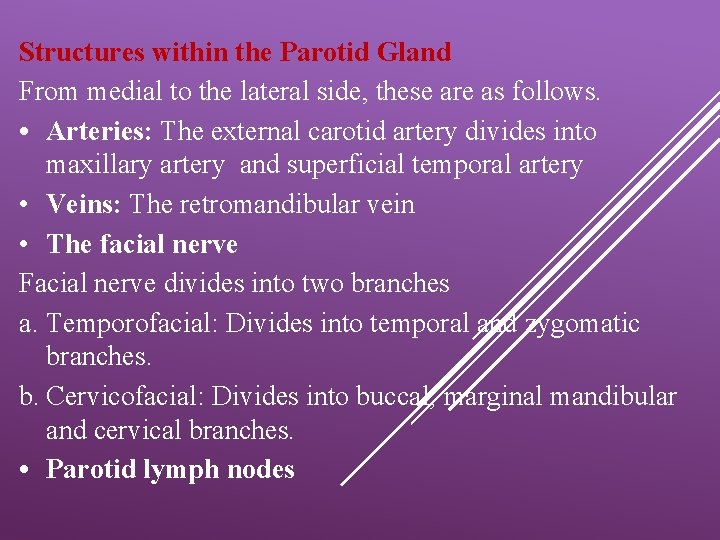 Structures within the Parotid Gland

From medial to the lateral side, these are as follows.

• Arteries: The external carotid artery divides into maxillary artery and superficial temporal artery
• Veins: The retromandibular vein
• The facial nerve

Facial nerve divides into two branches

a. Temporofacial: Divides into temporal and zygomatic branches.
b. Cervicofacial: Divides into buccal, marginal mandibular and cervical branches.

• Parotid lymph nodes